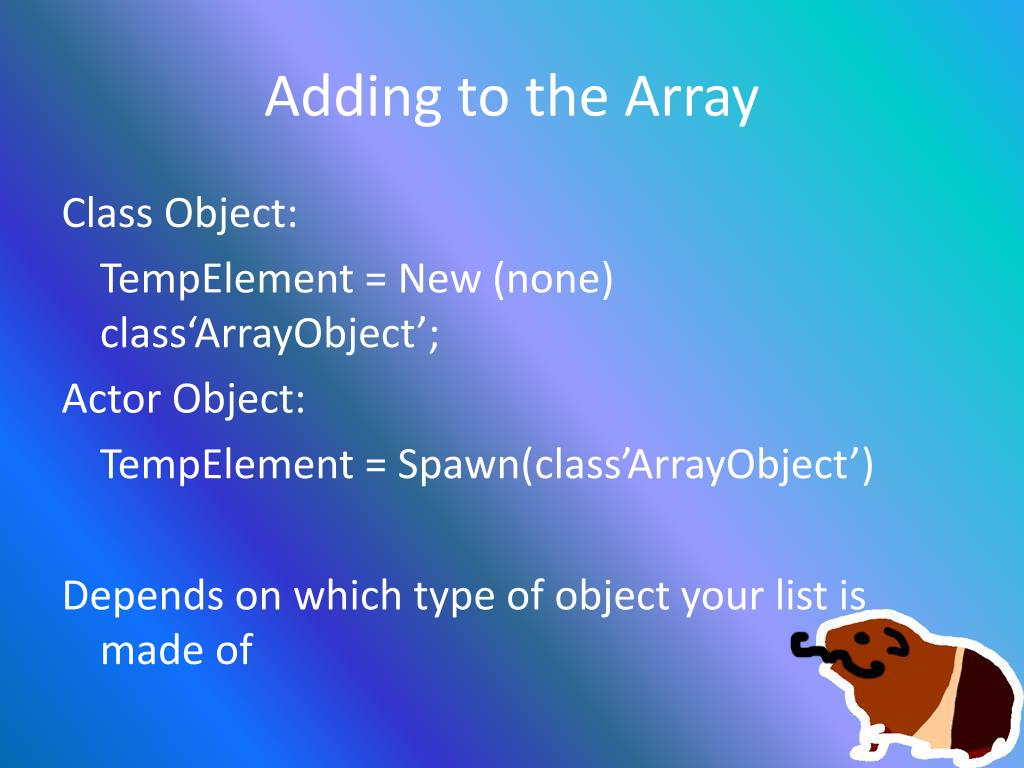 Adding to the Array

Class Object:

TempElement = New (none) class‘ArrayObject’;

Actor Object:

TempElement = Spawn(class’ArrayObject’)

Depends on which type of object your list is made of